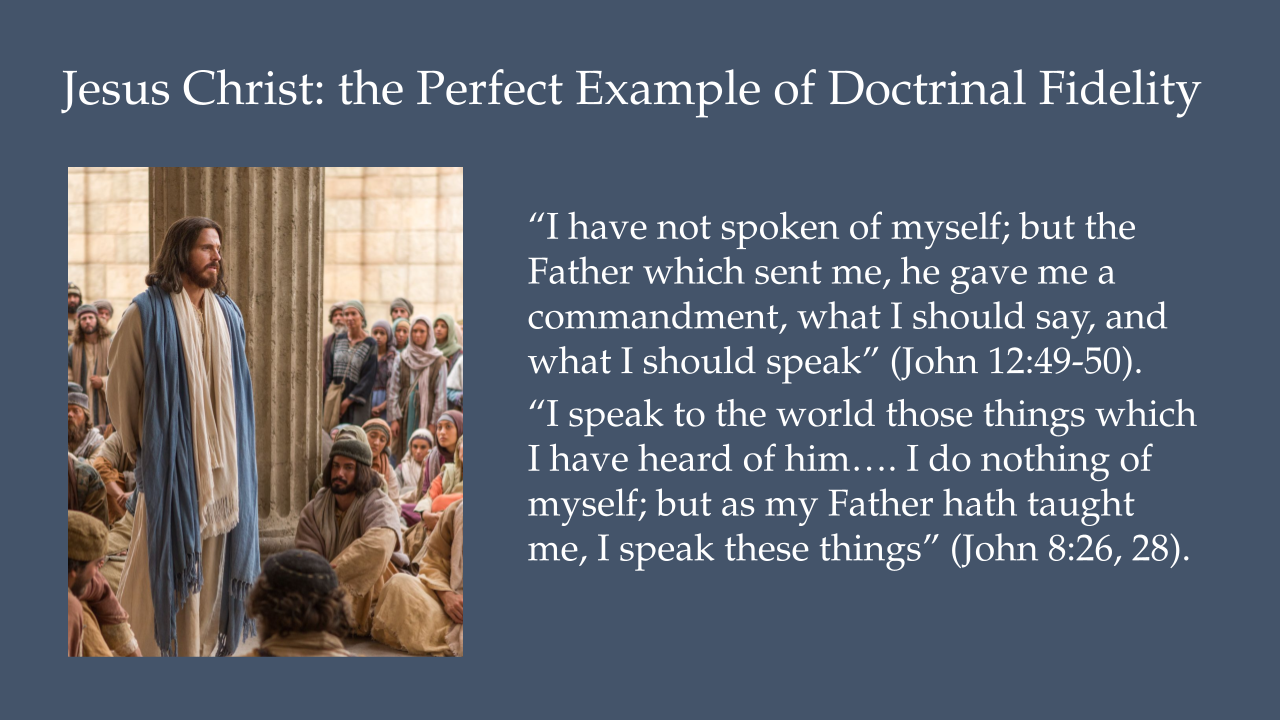 Jesus Christ: the Perfect Example of Doctrinal Fidelity

“I have not spoken of myself; but the Father which sent me, he gave me a commandment, what I should say, and what I should speak” (John 12:49-50).

“I speak to the world those things which I have heard of him…. I do nothing of myself; but as my Father hath taught me, I speak these things” (John 8:26, 28).